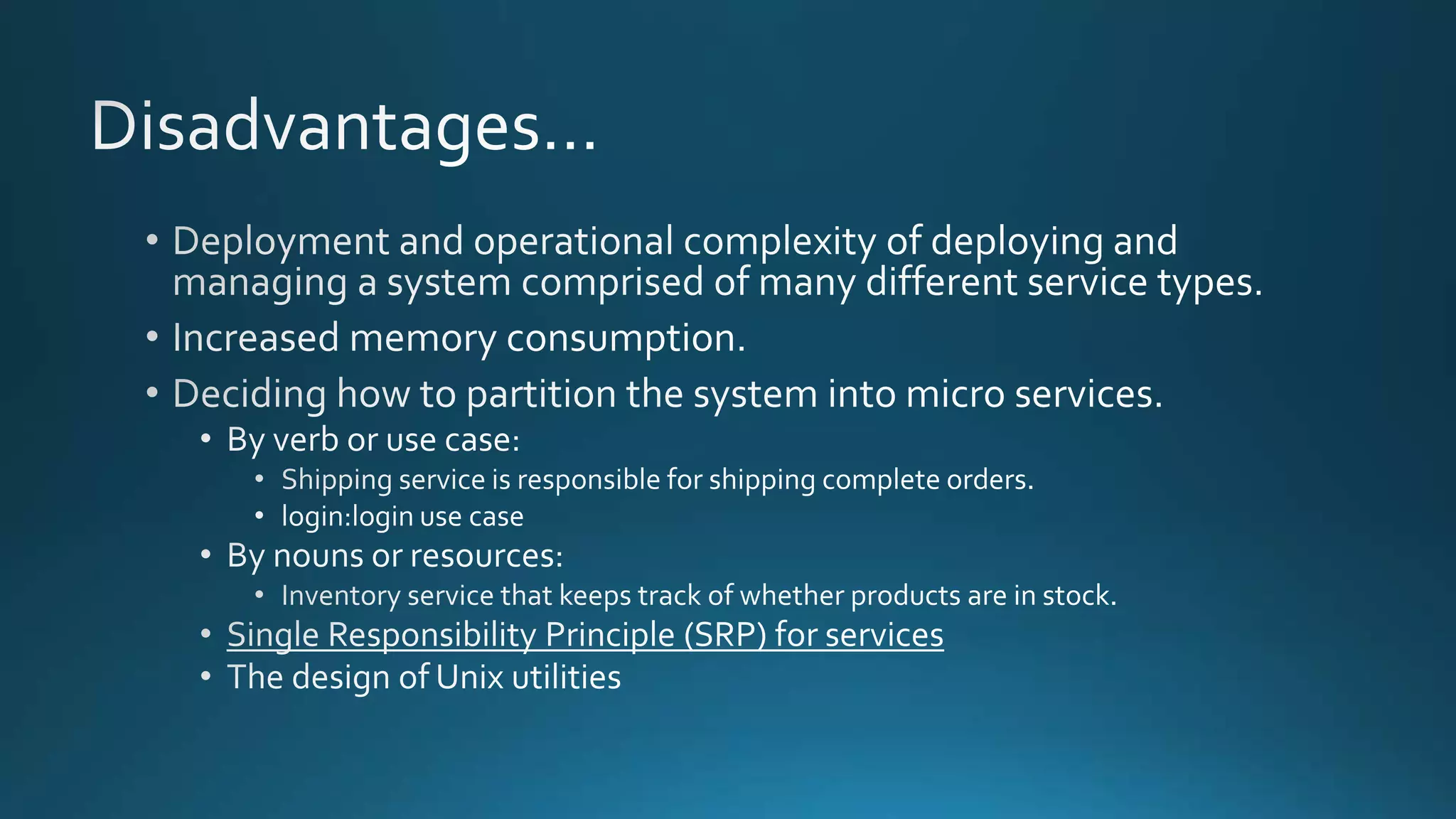 Disadvantages…

• Deployment and operational complexity of deploying and managing a system comprised of many different service types.
• Increased memory consumption.
• Deciding how to partition the system into micro services.
  • By verb or use case:
    • Shipping service is responsible for shipping complete orders.
    • login:login use case
  • By nouns or resources:
    • Inventory service that keeps track of whether products are in stock.
  • Single Responsibility Principle (SRP) for services
  • The design of Unix utilities